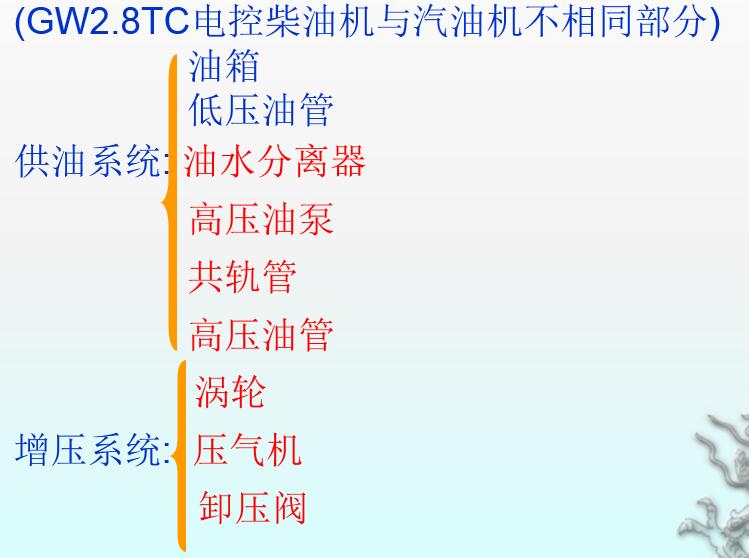 (GW2.8TC电控柴油机与汽油机不相同部分)

供油系统: 油箱
低压油管
油水分离器
高压油泵
共轨管
高压油管

增压系统: 涡轮
压气机
卸压阀